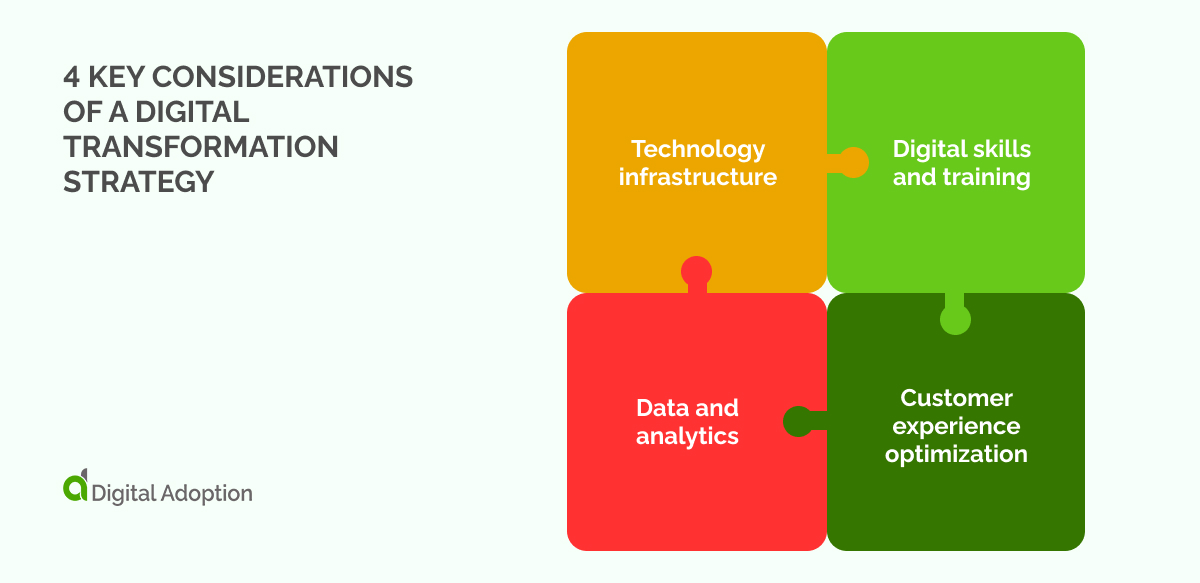 4 KEY CONSIDERATIONS OF A DIGITAL TRANSFORMATION STRATEGY

Technology infrastructure

Digital skills and training

Data and analytics

Customer experience optimization

Digital Adoption